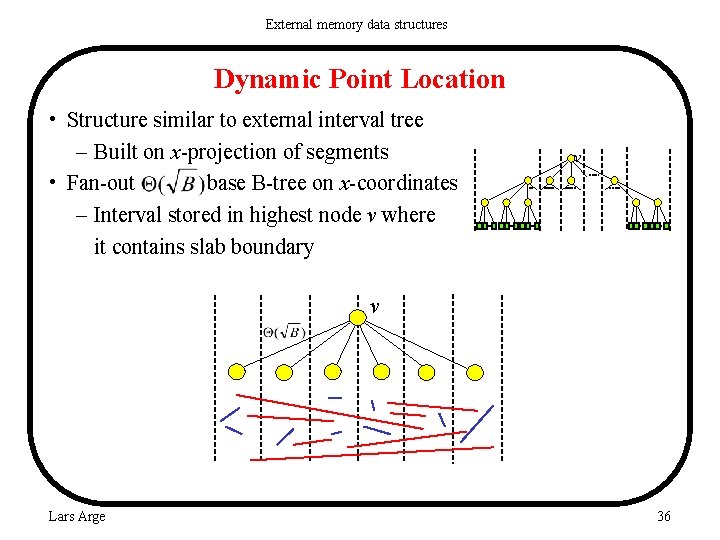 External memory data structures

Dynamic Point Location

• Structure similar to external interval tree
 – Built on $x$-projection of segments
• Fan-out $\Theta(\sqrt{B})$ base B-tree on $x$-coordinates
 – Interval stored in highest node $v$ where it contains slab boundary

$v$

$\Theta(\sqrt{B})$

Lars Arge

36